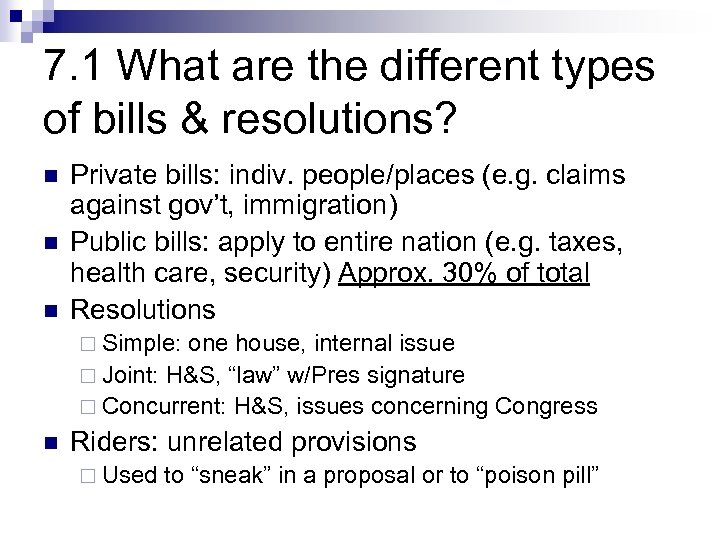 7.1 What are the different types of bills & resolutions?

■ Private bills: indiv. people/places (e.g. claims against gov't, immigration)
■ Public bills: apply to entire nation (e.g. taxes, health care, security) Approx. 30% of total
■ Resolutions
□ Simple: one house, internal issue
□ Joint: H&S, "law" w/Pres signature
□ Concurrent: H&S, issues concerning Congress
■ Riders: unrelated provisions
□ Used to "sneak" in a proposal or to "poison pill"